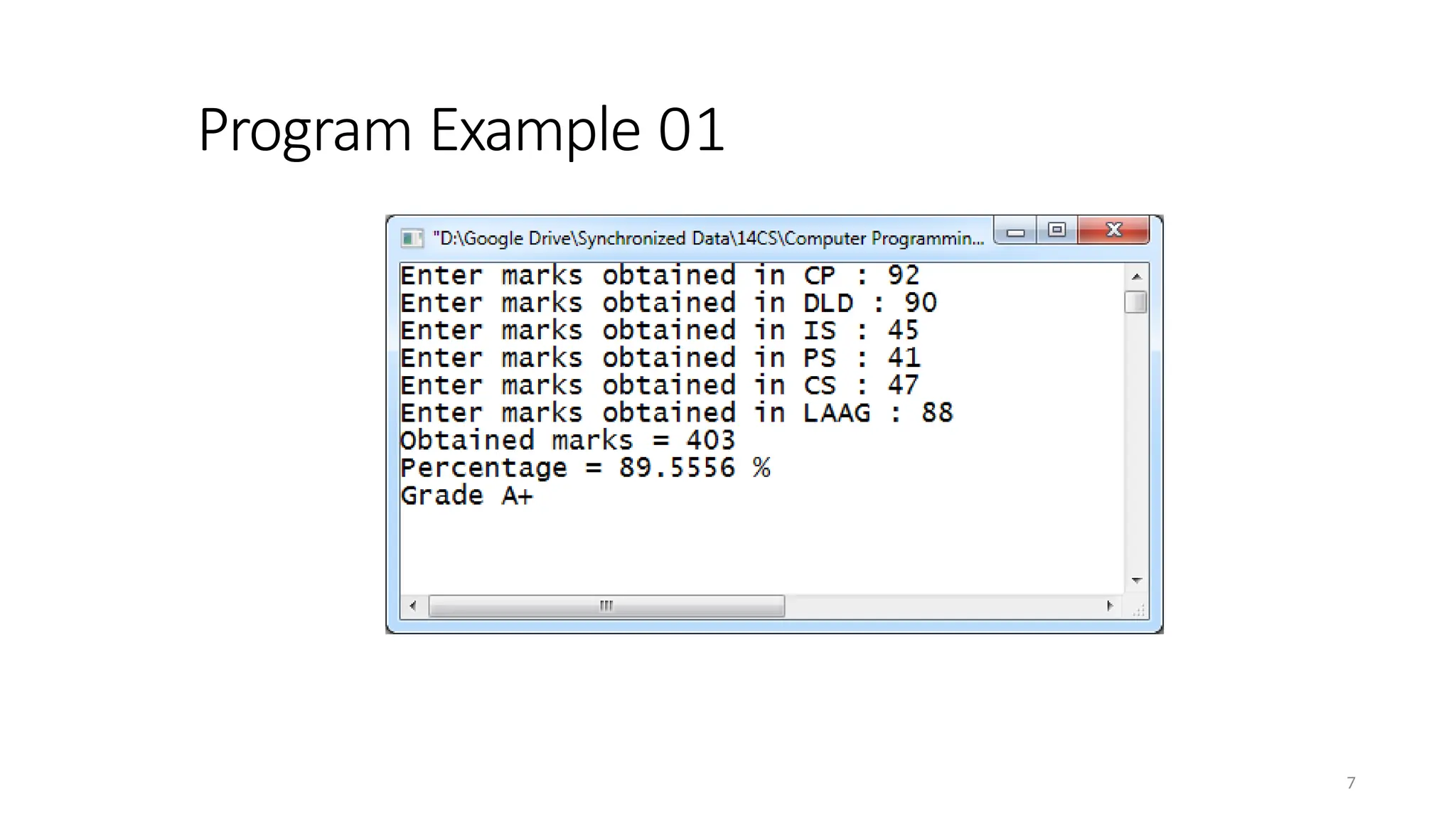 Program Example 01

"D:\Google Drive\Synchronized Data\14CS\Computer Programmin...

Enter marks obtained in CP : 92
Enter marks obtained in DLD : 90
Enter marks obtained in IS : 45
Enter marks obtained in PS : 41
Enter marks obtained in CS : 47
Enter marks obtained in LAAG : 88
Obtained marks = 403
Percentage = 89.5556 %
Grade A+

7